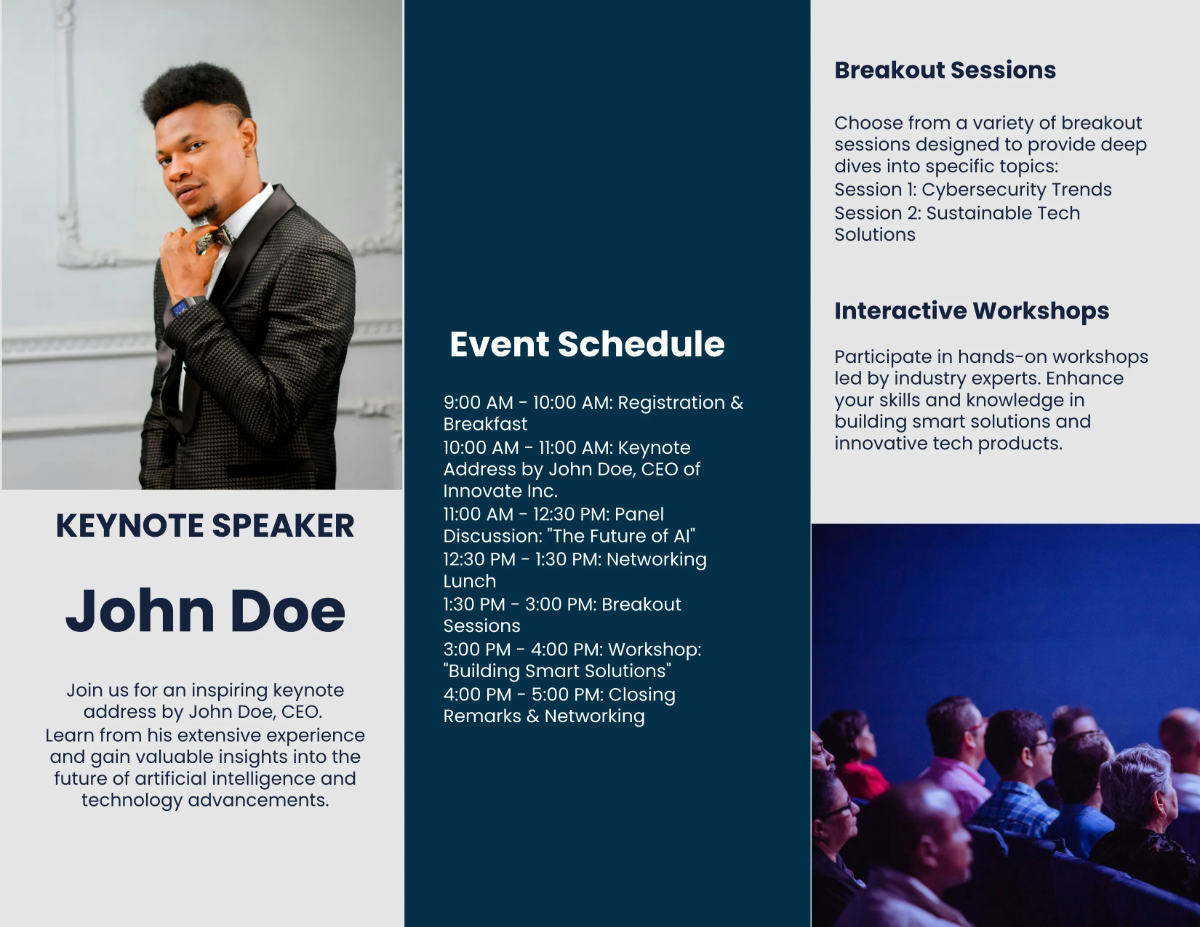 KEYNOTE SPEAKER

John Doe

Join us for an inspiring keynote address by John Doe, CEO. Learn from his extensive experience and gain valuable insights into the future of artificial intelligence and technology advancements.

Event Schedule

9:00 AM - 10:00 AM: Registration & Breakfast
10:00 AM - 11:00 AM: Keynote Address by John Doe, CEO of Innovate Inc.
11:00 AM - 12:30 PM: Panel Discussion: "The Future of AI"
12:30 PM - 1:30 PM: Networking Lunch
1:30 PM - 3:00 PM: Breakout Sessions
3:00 PM - 4:00 PM: Workshop: "Building Smart Solutions"
4:00 PM - 5:00 PM: Closing Remarks & Networking

Breakout Sessions

Choose from a variety of breakout sessions designed to provide deep dives into specific topics:
Session 1: Cybersecurity Trends
Session 2: Sustainable Tech Solutions

Interactive Workshops

Participate in hands-on workshops led by industry experts. Enhance your skills and knowledge in building smart solutions and innovative tech products.